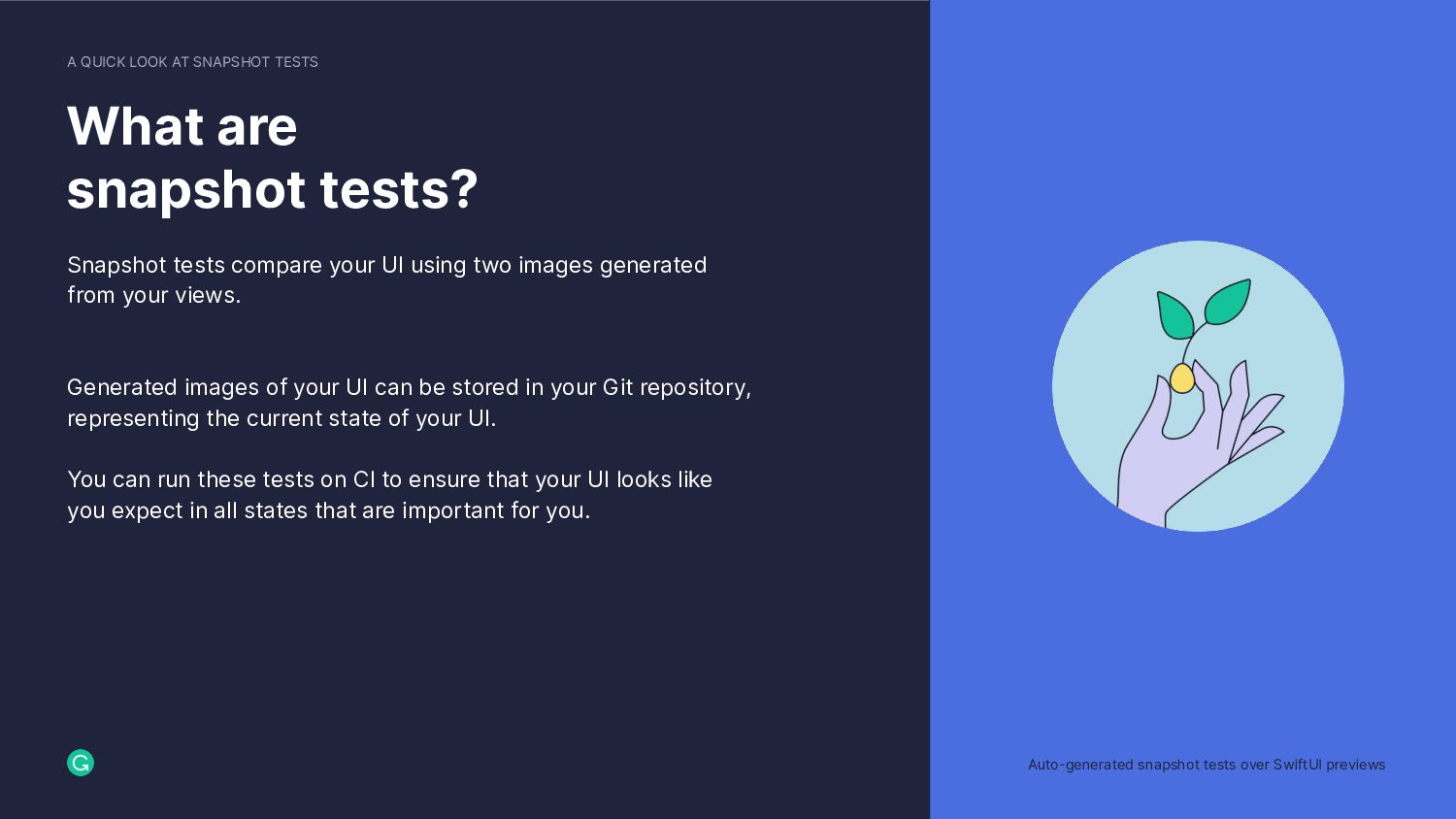 A QUICK LOOK AT SNAPSHOT TESTS

What are snapshot tests?

Snapshot tests compare your UI using two images generated from your views.

Generated images of your UI can be stored in your Git repository, representing the current state of your UI.

You can run these tests on CI to ensure that your UI looks like you expect in all states that are important for you.

Auto-generated snapshot tests over SwiftUI previews